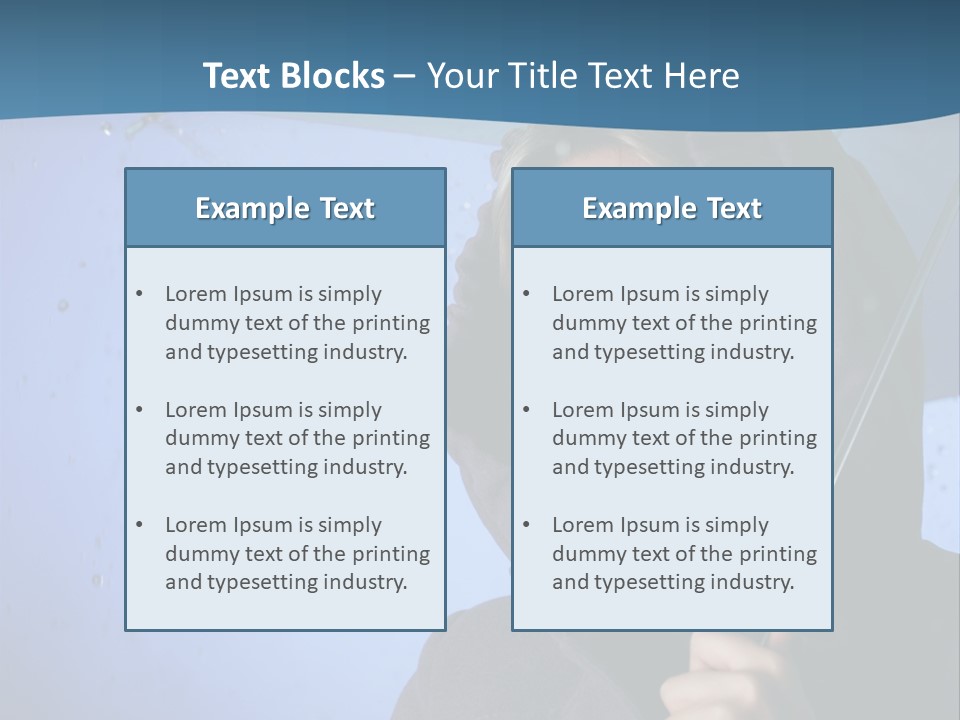 Text Blocks – Your Title Text Here

Example Text

• Lorem Ipsum is simply dummy text of the printing and typesetting industry.

• Lorem Ipsum is simply dummy text of the printing and typesetting industry.

• Lorem Ipsum is simply dummy text of the printing and typesetting industry.

Example Text

• Lorem Ipsum is simply dummy text of the printing and typesetting industry.

• Lorem Ipsum is simply dummy text of the printing and typesetting industry.

• Lorem Ipsum is simply dummy text of the printing and typesetting industry.